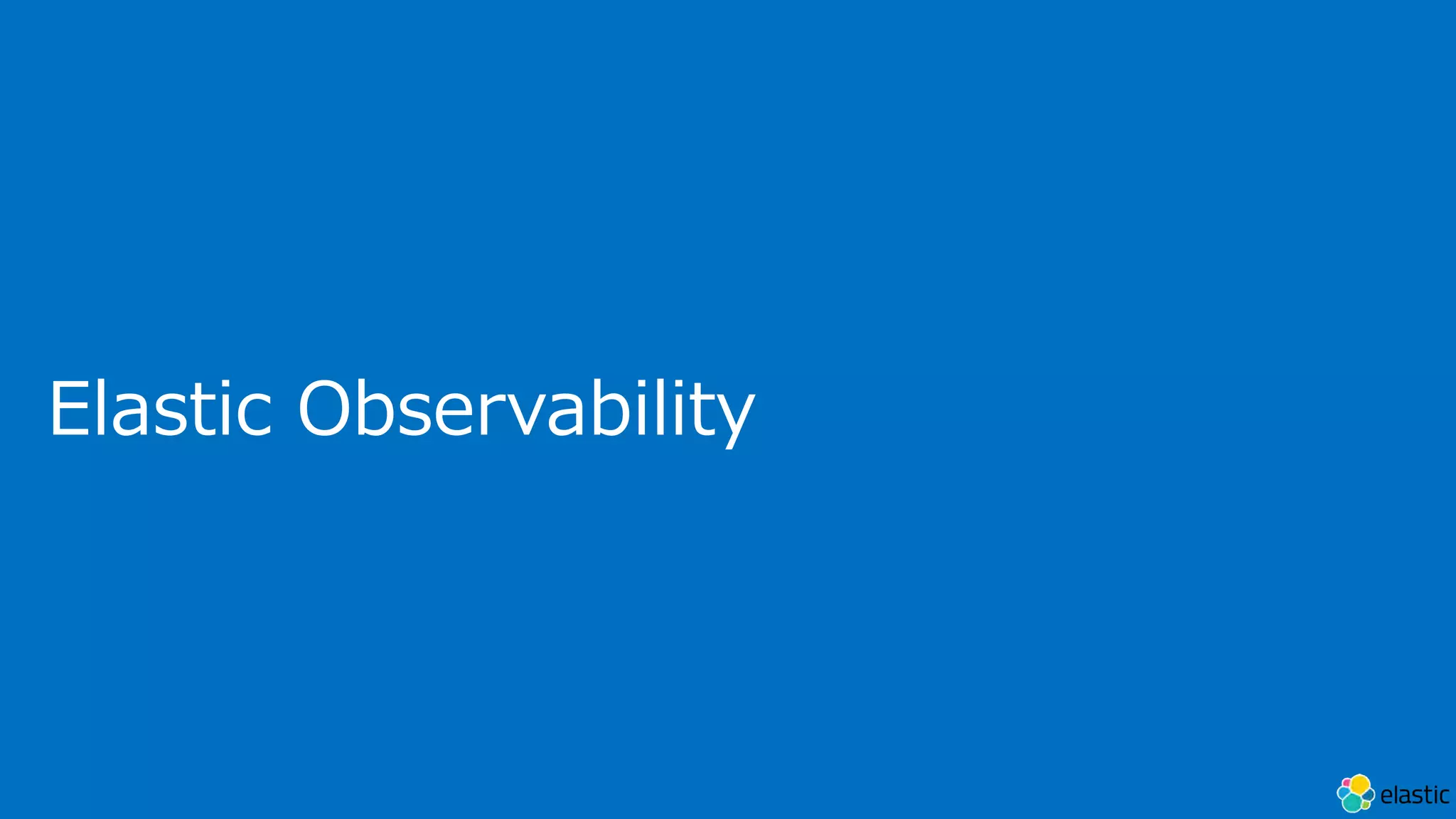 Elastic Observability

elastic